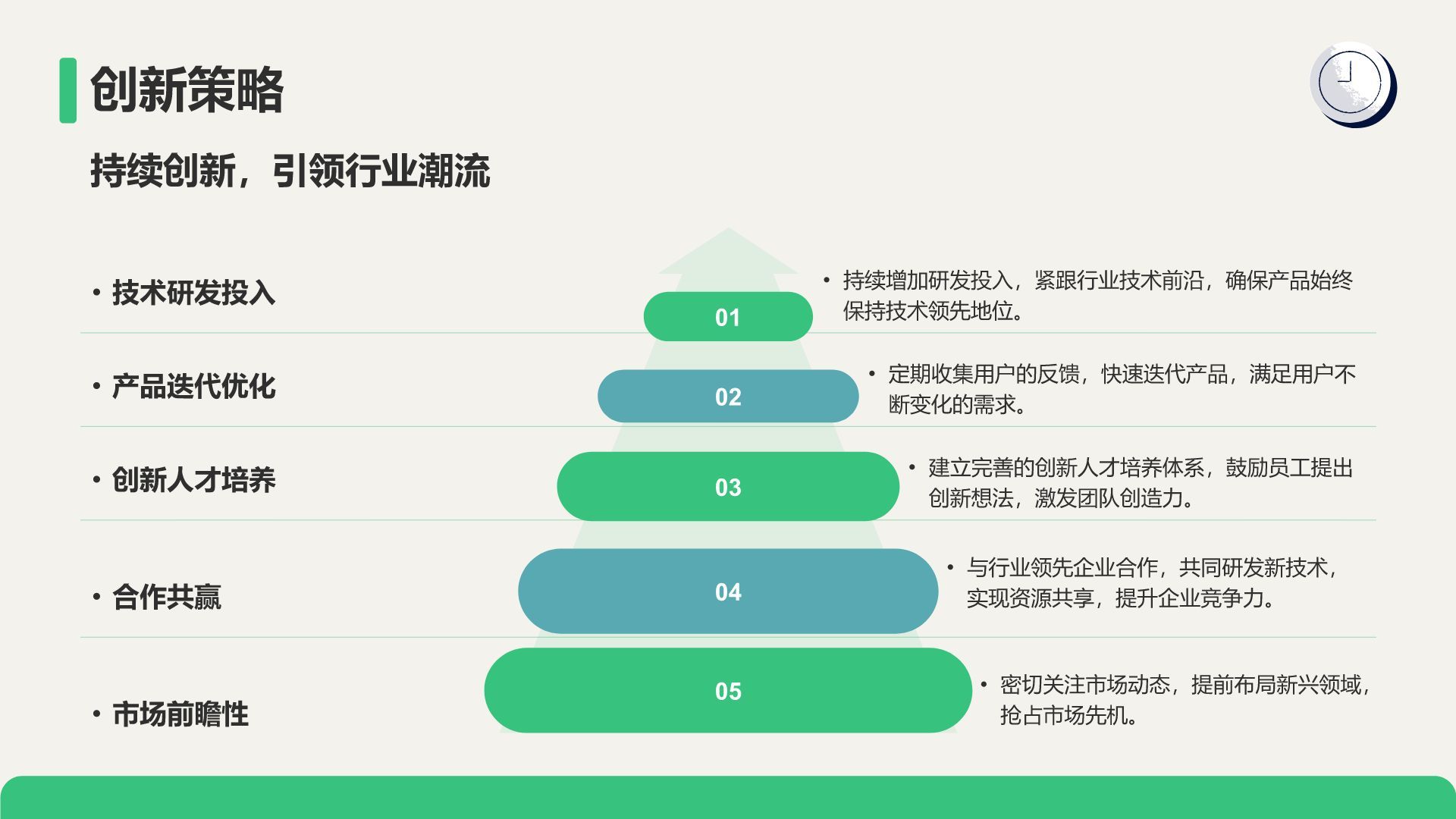 创新策略

持续创新，引领行业潮流

• 技术研发投入

01

• 持续增加研发投入，紧跟行业技术前沿，确保产品始终保持技术领先地位。

• 产品迭代优化

02

• 定期收集用户的反馈，快速迭代产品，满足用户不断变化的需求。

• 创新人才培养

03

• 建立完善的创新人才培养体系，鼓励员工提出创新想法，激发团队创造力。

• 合作共赢

04

• 与行业领先企业合作，共同研发新技术，实现资源共享，提升企业竞争力。

• 市场前瞻性

05

• 密切关注市场动态，提前布局新兴领域，抢占市场先机。